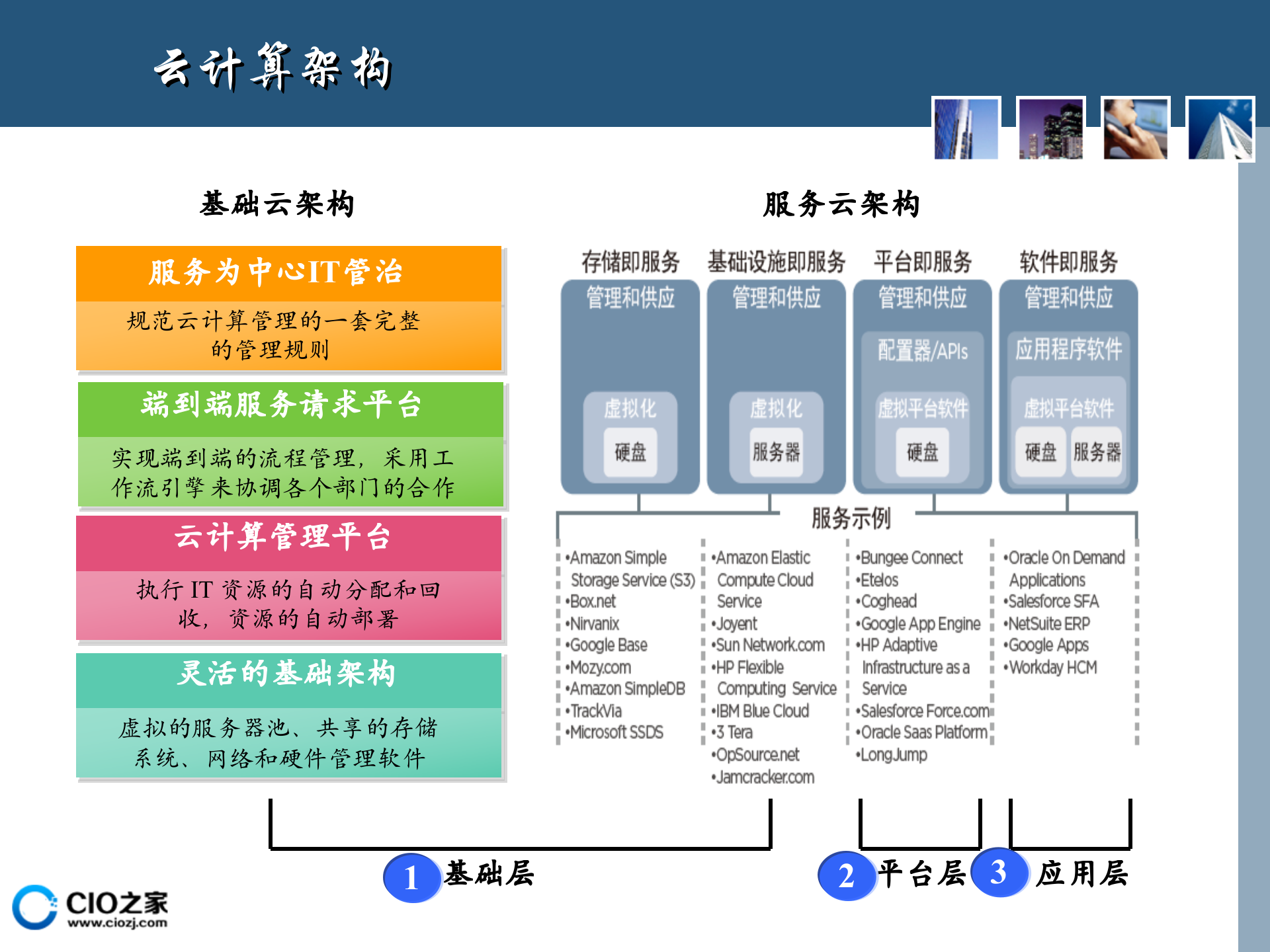 云计算架构

基础云架构

服务为中心IT管治

规范云计算管理的一套完整的管理规则

端到端服务请求平台

实现端到端的流程管理，采用工作流引擎来协调各个部门的合作

云计算管理平台

执行 IT 资源的自动分配和回收，资源的自动部署

灵活的基础架构

虚拟的服务器池、共享的存储系统、网络和硬件管理软件

服务云架构

存储即服务
管理和供应
虚拟化
硬盘

基础设施即服务
管理和供应
虚拟化
服务器

平台即服务
管理和供应
配置器/APIs
虚拟平台软件
硬盘

软件即服务
管理和供应
应用程序软件
虚拟平台软件
硬盘
服务器

服务示例

•Amazon Simple Storage Service (S3)
•Box.net
•Nirvanix
•Google Base
•Mozy.com
•Amazon SimpleDB
•TrackVia
•Microsoft SSDS

•Amazon Elastic Compute Cloud Service
•Joyent
•Sun Network.com
•HP Flexible Computing Service
•IBM Blue Cloud
•3 Tera
•OpSource.net
•Jamcracker.com

•Bungee Connect
•Etelos
•Coghead
•Google App Engine
•HP Adaptive Infrastructure as a Service
•Salesforce Force.com
•Oracle Saas Platform
•LongJump

•Oracle On Demand Applications
•Salesforce SFA
•NetSuite ERP
•Google Apps
•Workday HCM

1 基础层

2 平台层

3 应用层

CIO之家
www.ciozj.com